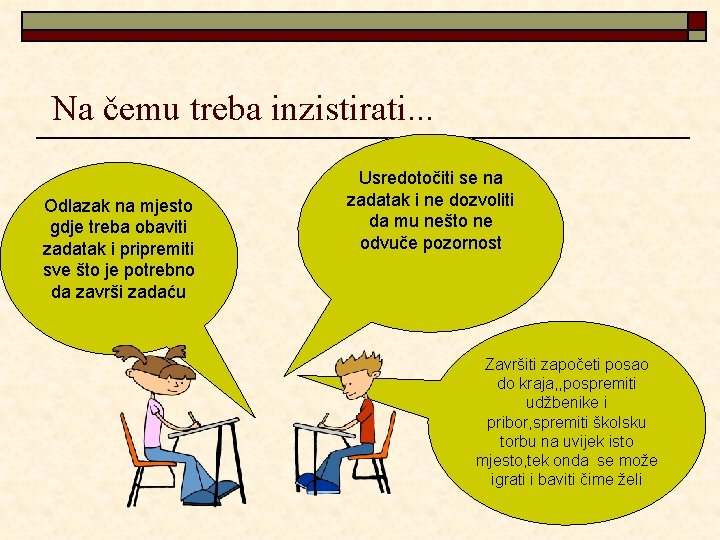 Na čemu treba inzistirati...

Odlazak na mjesto gdje treba obaviti zadatak i pripremiti sve što je potrebno da završi zadaću

Usredotočiti se na zadatak i ne dozvoliti da mu nešto ne odvuče pozornost

Završiti započeti posao do kraja,,pospremiti udžbenike i pribor,spremiti školsku torbu na uvijek isto mjesto,tek onda se može igrati i baviti čime želi